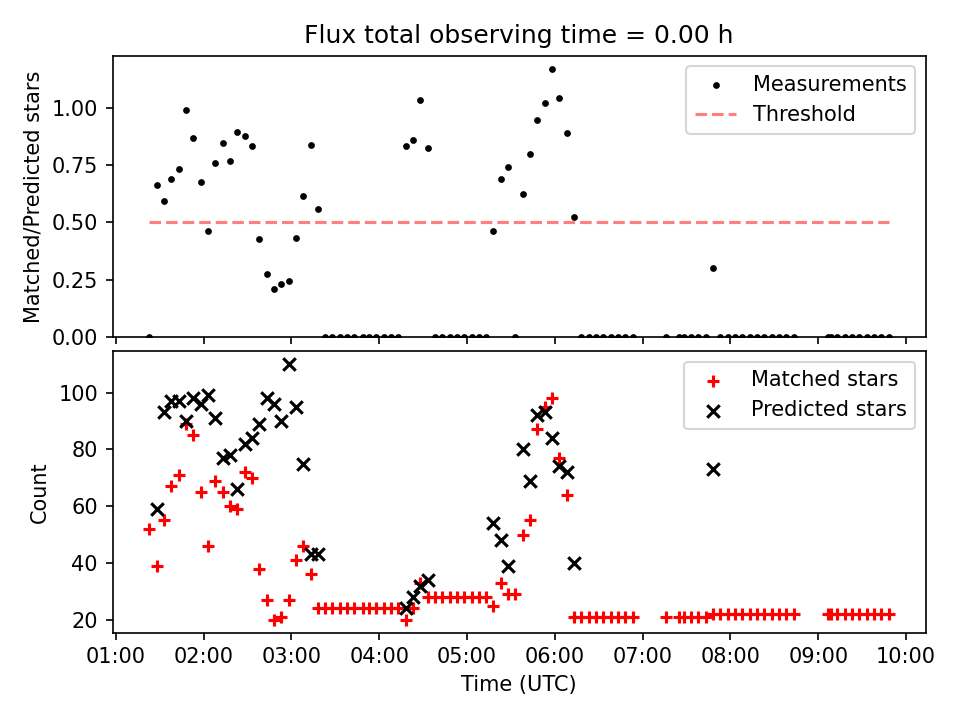 Flux total observing time = 0.00 h

Matched/Predicted stars

1.00
0.75
0.50
0.25
0.00

Measurements
Threshold

Count

100
80
60
40
20

Matched stars
Predicted stars

01:00 02:00 03:00 04:00 05:00 06:00 07:00 08:00 09:00 10:00

Time (UTC)